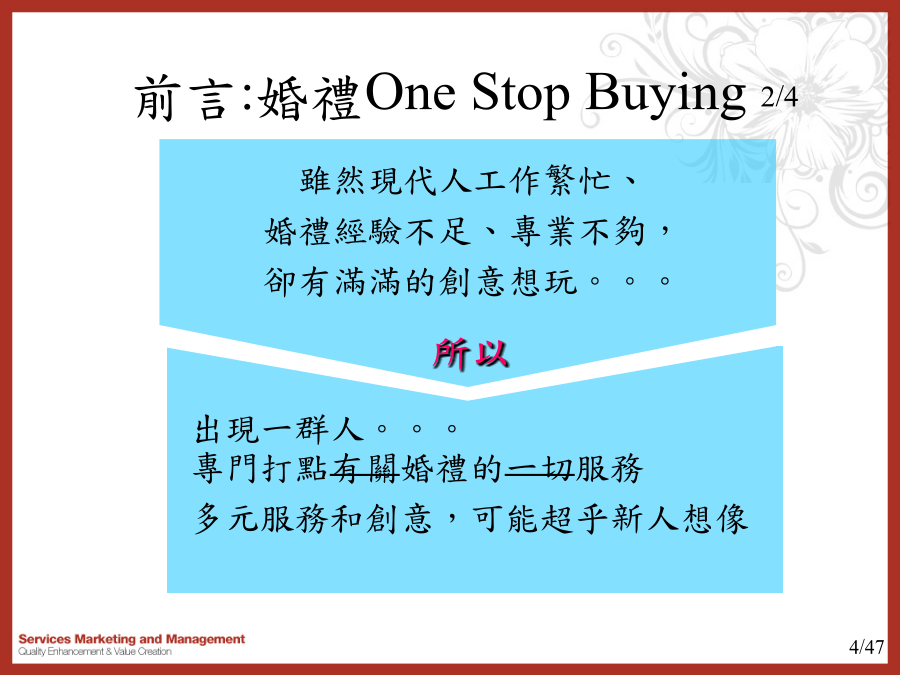 前言:婚禮One Stop Buying 2/4

雖然現代人工作繁忙、
婚禮經驗不足、專業不夠，
卻有滿滿的創意想玩。。。

所以

出現一群人。。。
專門打點有關婚禮的一切服務
多元服務和創意，可能超乎新人想像

Services Marketing and Management
Quality Enhancement & Value Creation

4/47